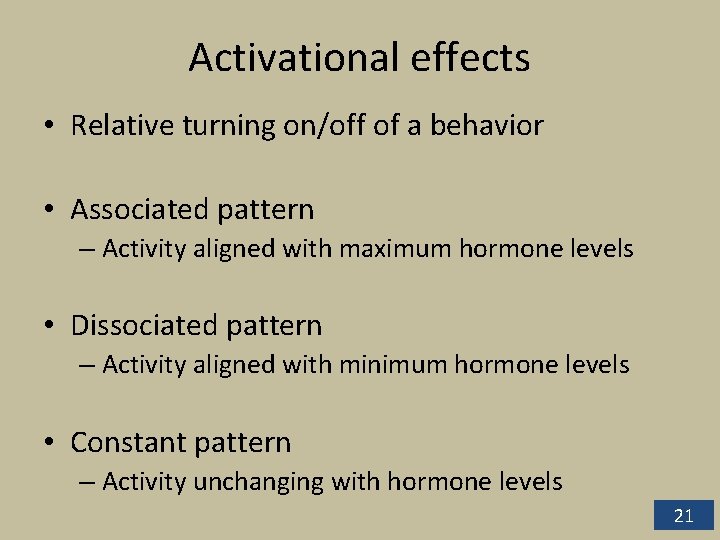 Activational effects

• Relative turning on/off of a behavior

• Associated pattern
– Activity aligned with maximum hormone levels

• Dissociated pattern
– Activity aligned with minimum hormone levels

• Constant pattern
– Activity unchanging with hormone levels

21